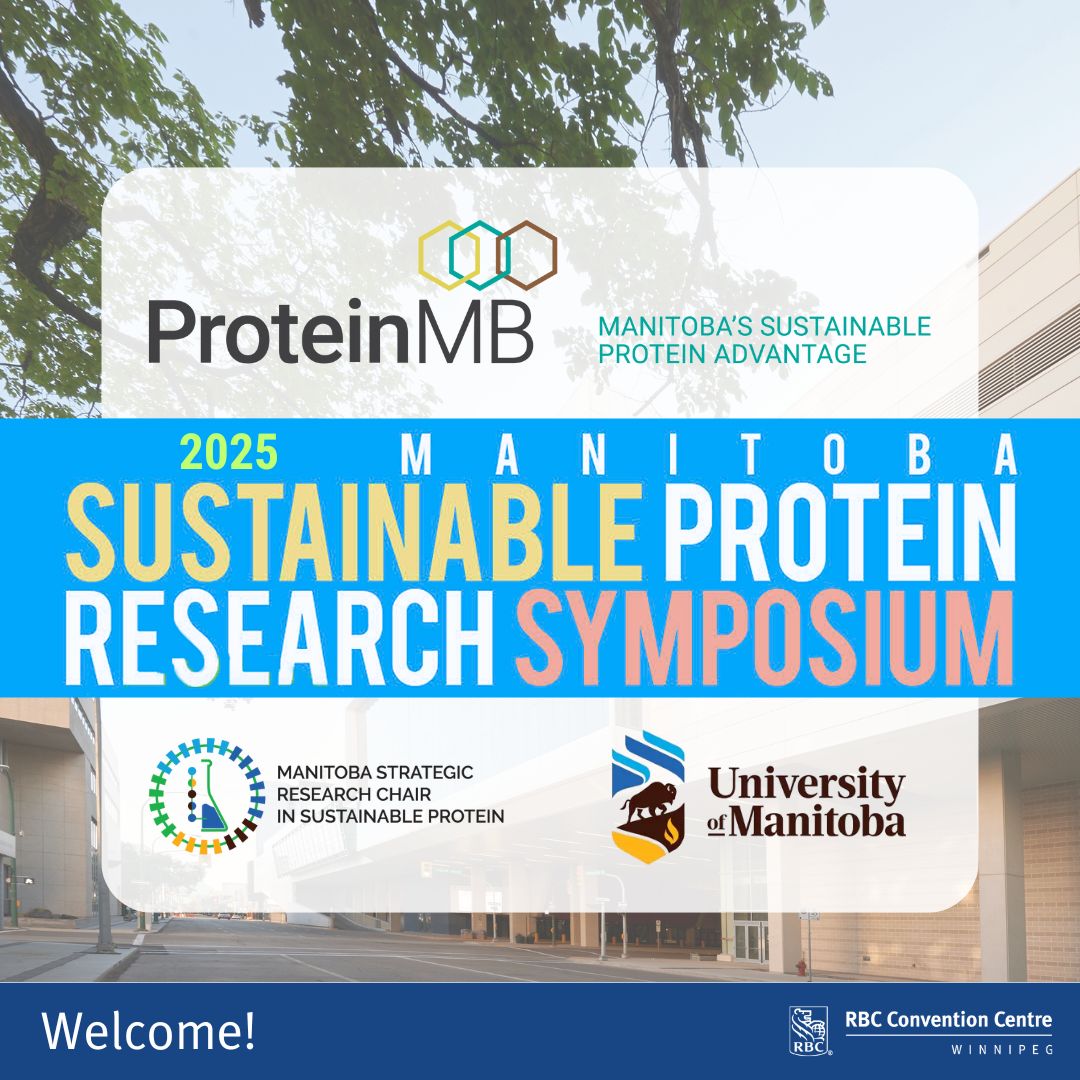 ProteinMB
MANITOBA'S SUSTAINABLE PROTEIN ADVANTAGE

2025 MANITOBA
SUSTAINABLE PROTEIN
RESEARCH SYMPOSIUM

MANITOBA STRATEGIC RESEARCH CHAIR IN SUSTAINABLE PROTEIN

University of Manitoba

Welcome!

RBC

RBC Convention Centre
WINNIPEG